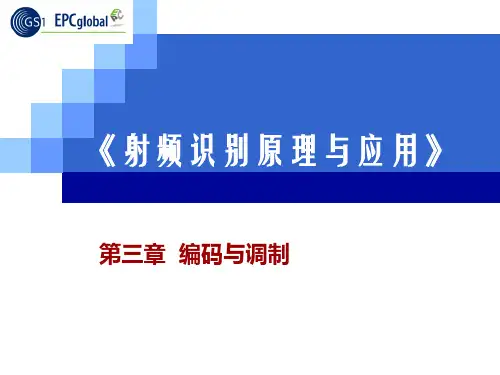 GS1 EPCglobal

《射频识别原理与应用》

第三章 编码与调制